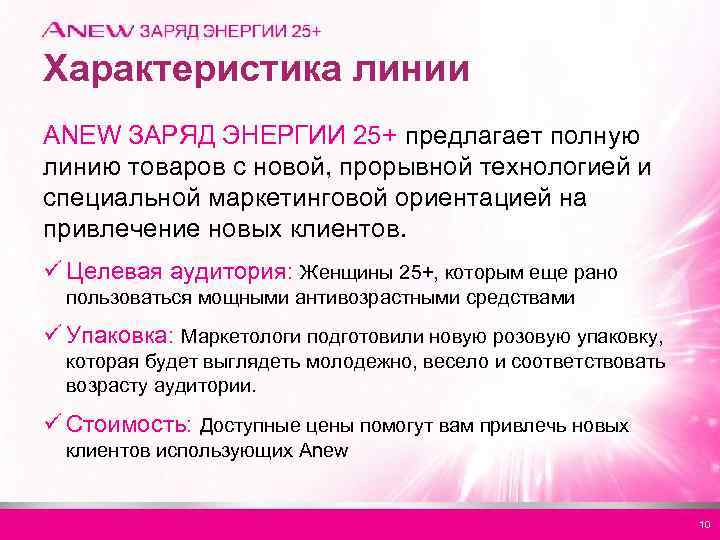 ANEW ЗАРЯД ЭНЕРГИИ 25+

Характеристика линии

ANEW ЗАРЯД ЭНЕРГИИ 25+ предлагает полную линию товаров с новой, прорывной технологией и специальной маркетинговой ориентацией на привлечение новых клиентов.

✓ Целевая аудитория: Женщины 25+, которым еще рано пользоваться мощными антивозрастными средствами

✓ Упаковка: Маркетологи подготовили новую розовую упаковку, которая будет выглядеть молодежно, весело и соответствовать возрасту аудитории.

✓ Стоимость: Доступные цены помогут вам привлечь новых клиентов использующих Anew

10